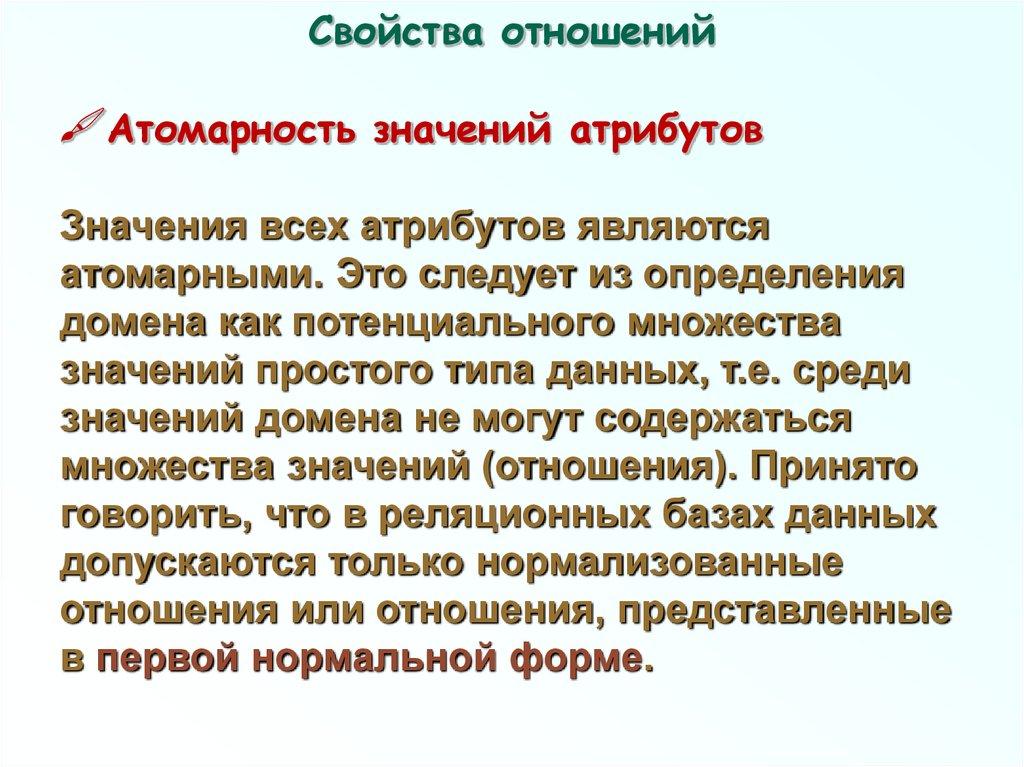 Свойства отношений

Атомарность значений атрибутов

Значения всех атрибутов являются атомарными. Это следует из определения домена как потенциального множества значений простого типа данных, т.е. среди значений домена не могут содержаться множества значений (отношения). Принято говорить, что в реляционных базах данных допускаются только нормализованные отношения или отношения, представленные в первой нормальной форме.